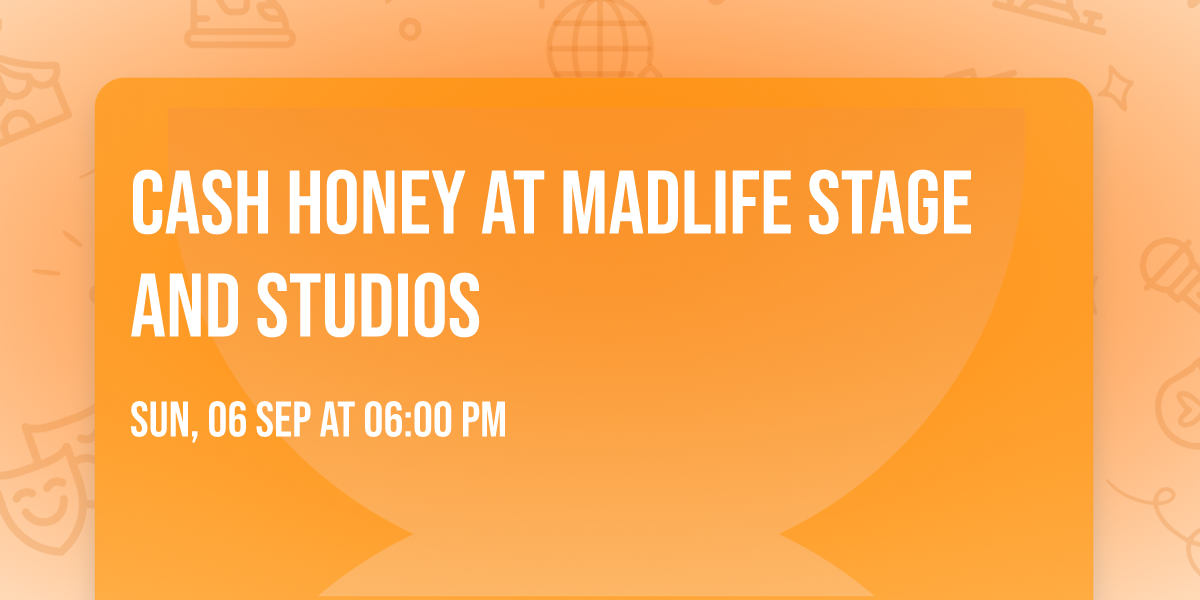 CASH HONEY AT MADLIFE STAGE AND STUDIOS

SUN, 06 SEP AT 06:00 PM